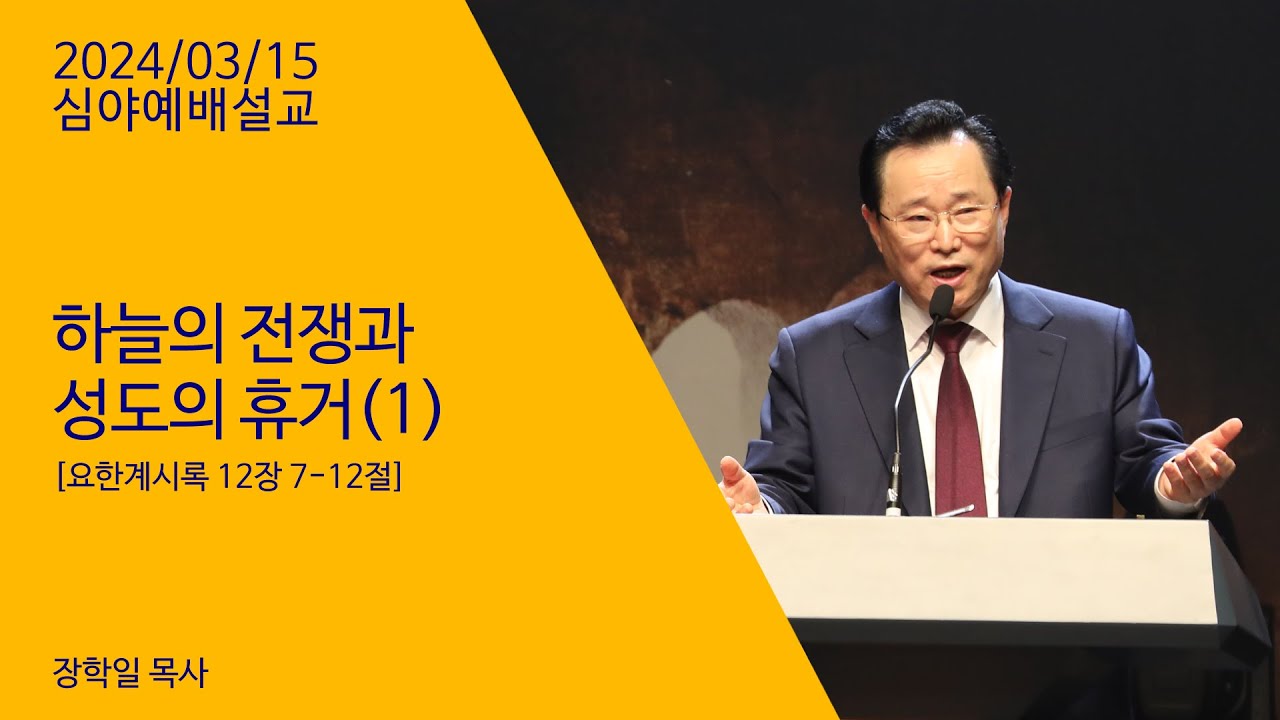 2024/03/15
심야예배설교

하늘의 전쟁과
성도의 휴거(1)

[요한계시록 12장 7-12절]

장학일 목사